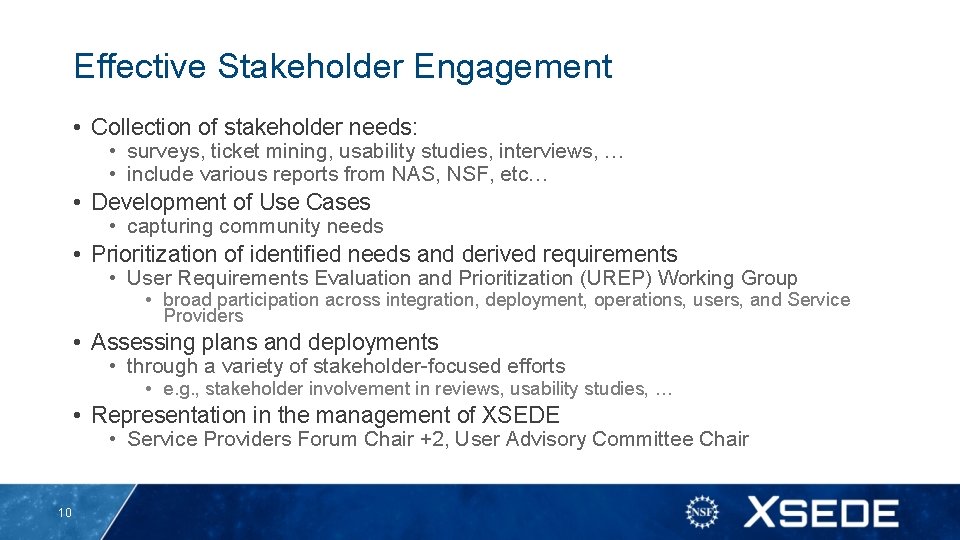 Effective Stakeholder Engagement

• Collection of stakeholder needs:
  • surveys, ticket mining, usability studies, interviews, …
  • include various reports from NAS, NSF, etc…
• Development of Use Cases
  • capturing community needs
• Prioritization of identified needs and derived requirements
  • User Requirements Evaluation and Prioritization (UREP) Working Group
    • broad participation across integration, deployment, operations, users, and Service Providers
• Assessing plans and deployments
  • through a variety of stakeholder-focused efforts
    • e.g., stakeholder involvement in reviews, usability studies, …
• Representation in the management of XSEDE
  • Service Providers Forum Chair +2, User Advisory Committee Chair

10

NSF

XSEDE